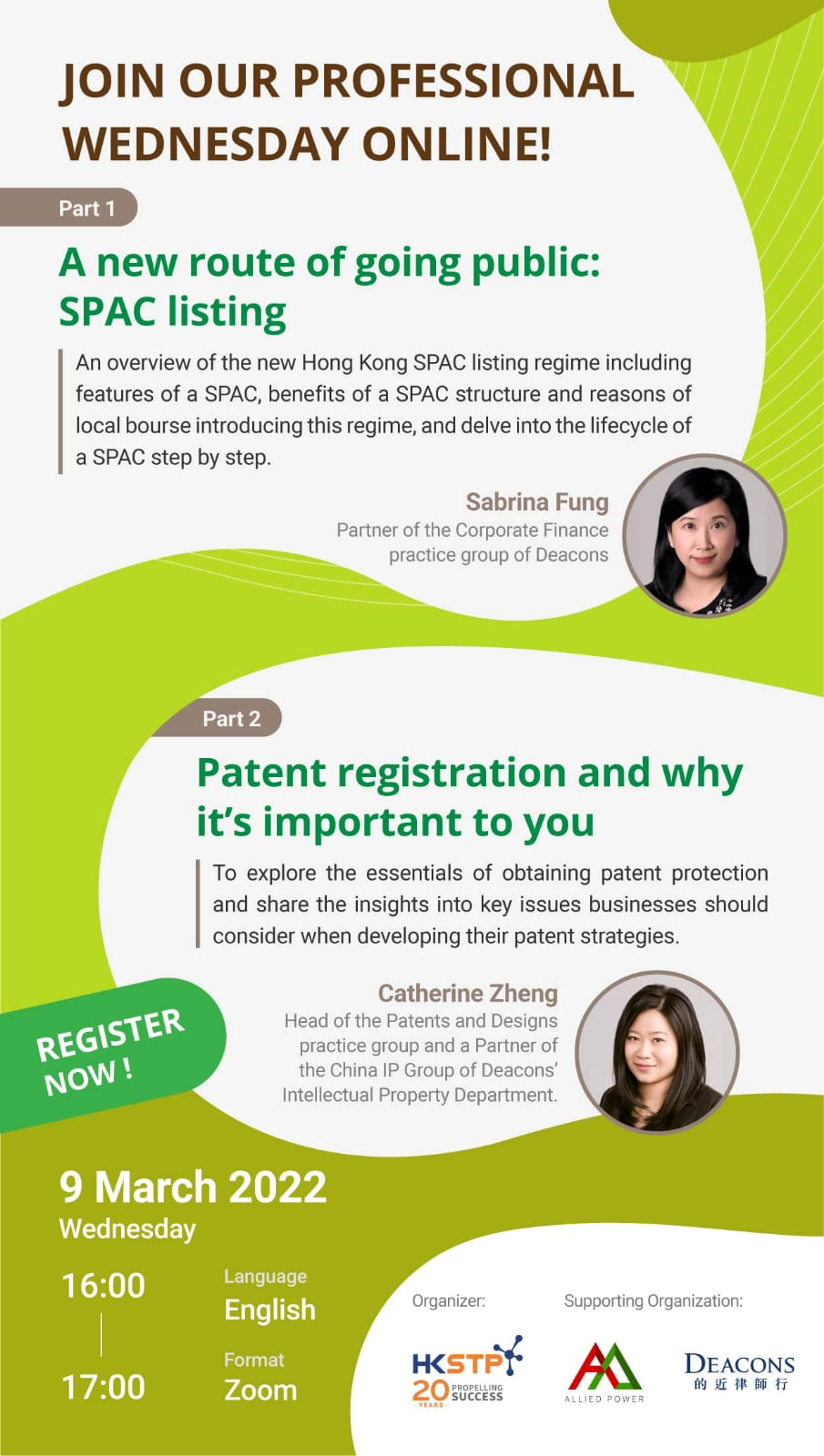 JOIN OUR PROFESSIONAL WEDNESDAY ONLINE!

Part 1

A new route of going public: SPAC listing

An overview of the new Hong Kong SPAC listing regime including features of a SPAC, benefits of a SPAC structure and reasons of local bourse introducing this regime, and delve into the lifecycle of a SPAC step by step.

Sabrina Fung
Partner of the Corporate Finance practice group of Deacons

Part 2

Patent registration and why it's important to you

To explore the essentials of obtaining patent protection and share the insights into key issues businesses should consider when developing their patent strategies.

Catherine Zheng
Head of the Patents and Designs practice group and a Partner of the China IP Group of Deacons' Intellectual Property Department.

REGISTER NOW !

9 March 2022
Wednesday

16:00
17:00

Language
English

Format
Zoom

Organizer:

HKSTP
20 YEARS PROPELLING SUCCESS

Supporting Organization:

ALLIED POWER

DEACONS
的近律師行